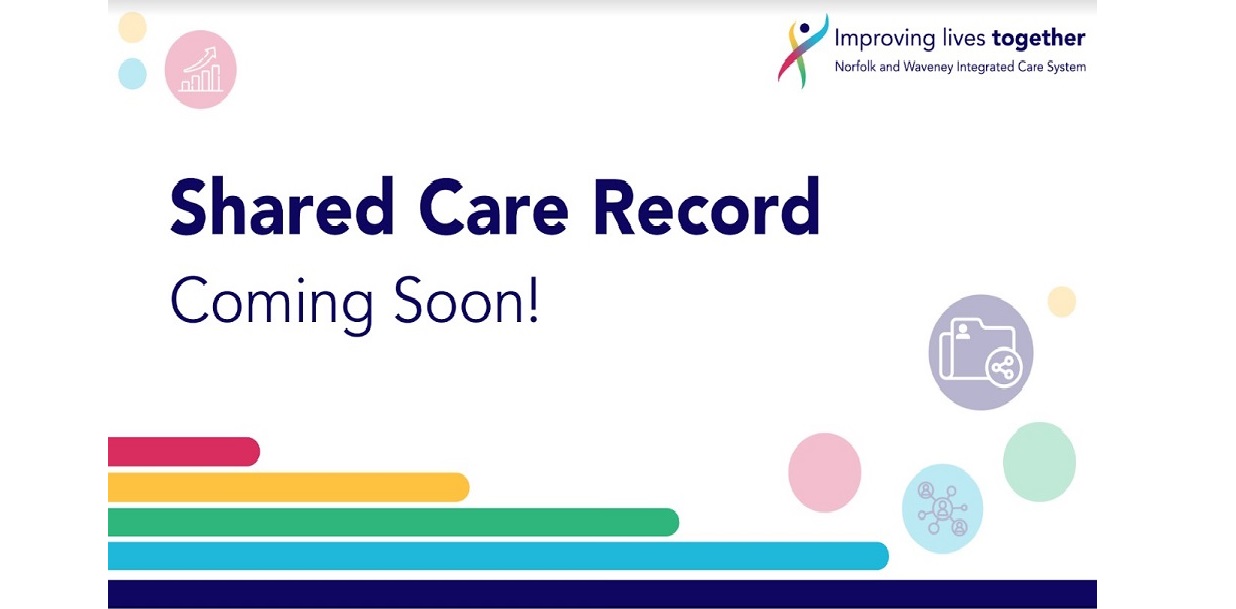 Improving lives together
Norfolk and Waveney Integrated Care System

Shared Care Record

Coming Soon!